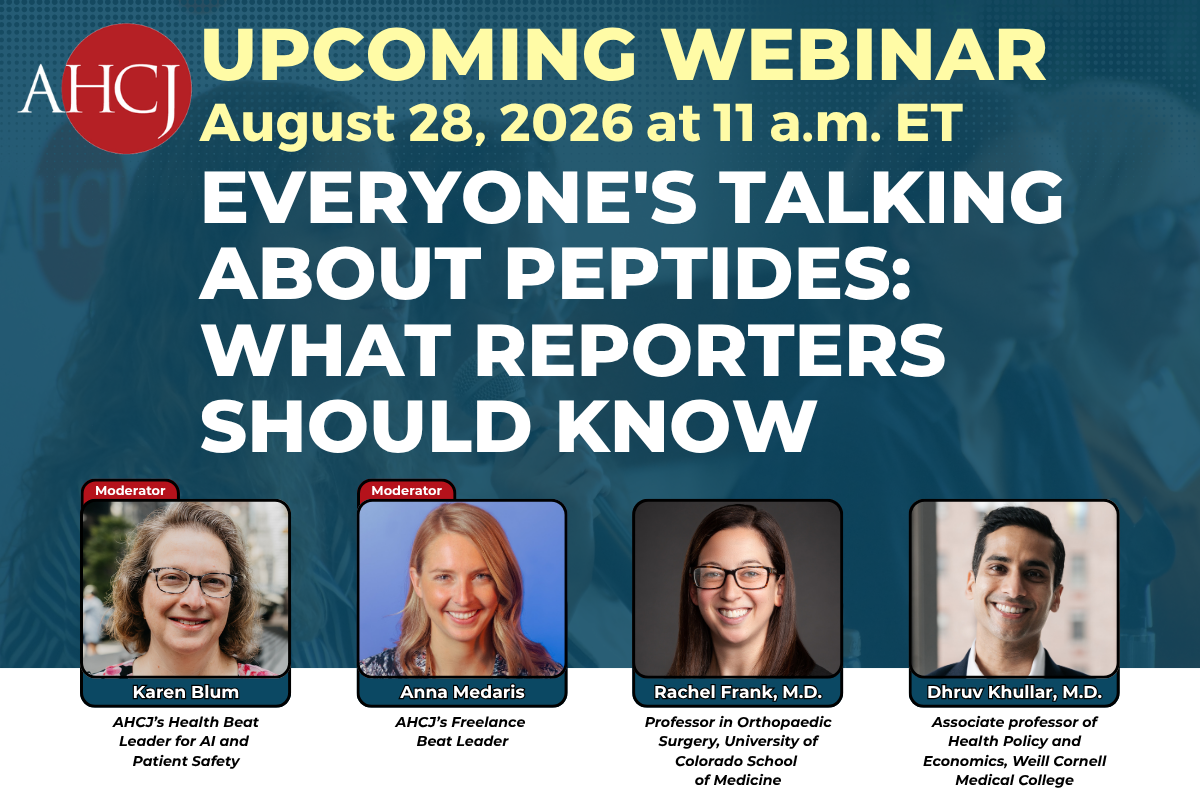 AHCJ

UPCOMING WEBINAR

August 28, 2026 at 11 a.m. ET

EVERYONE'S TALKING ABOUT PEPTIDES: WHAT REPORTERS SHOULD KNOW

Moderator

Karen Blum

AHCJ's Health Beat Leader for AI and Patient Safety

Moderator

Anna Medaris

AHCJ's Freelance Beat Leader

Rachel Frank, M.D.

Professor in Orthopaedic Surgery, University of Colorado School of Medicine

Dhruv Khullar, M.D.

Associate professor of Health Policy and Economics, Weill Cornell Medical College